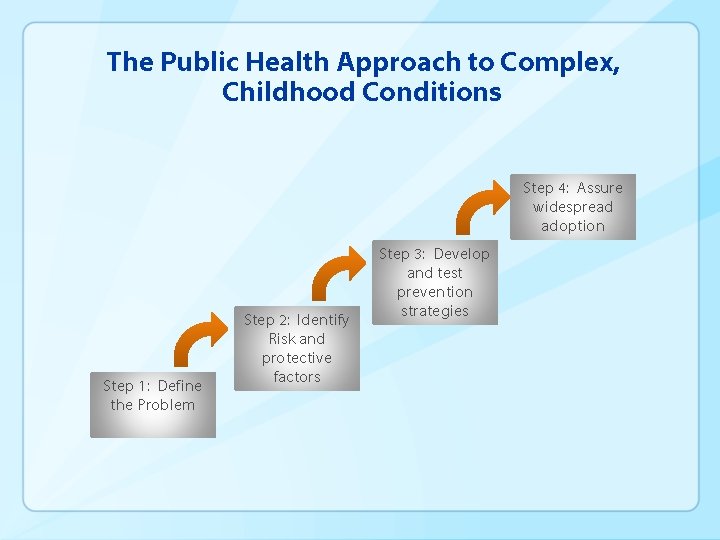 The Public Health Approach to Complex, Childhood Conditions

Step 1: Define the Problem

Step 2: Identify Risk and protective factors

Step 3: Develop and test prevention strategies

Step 4: Assure widespread adoption